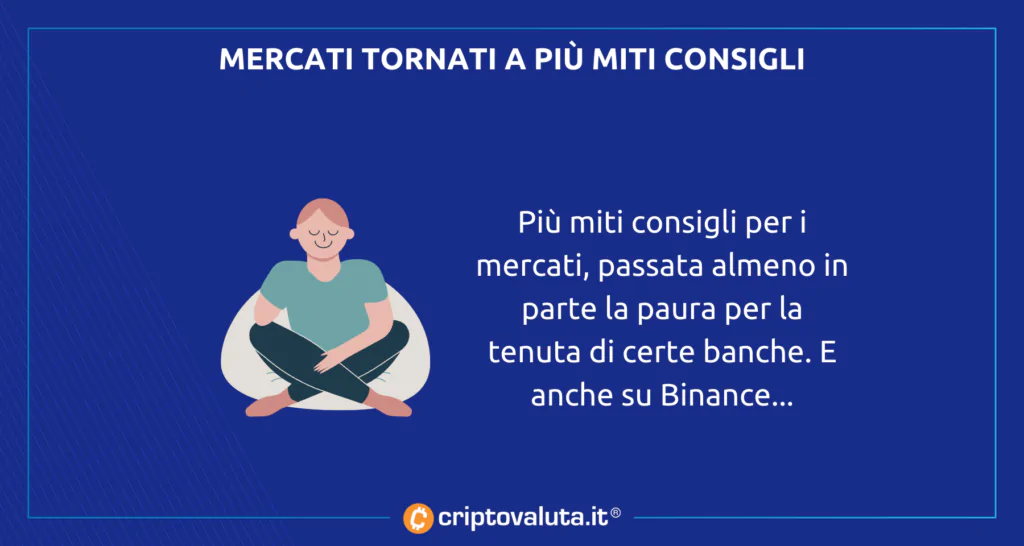 MERCATI TORNATI A PIÙ MITI CONSIGLI

Più miti consigli per i mercati, passata almeno in parte la paura per la tenuta di certe banche. E anche su Binance...

criptovaluta.it®